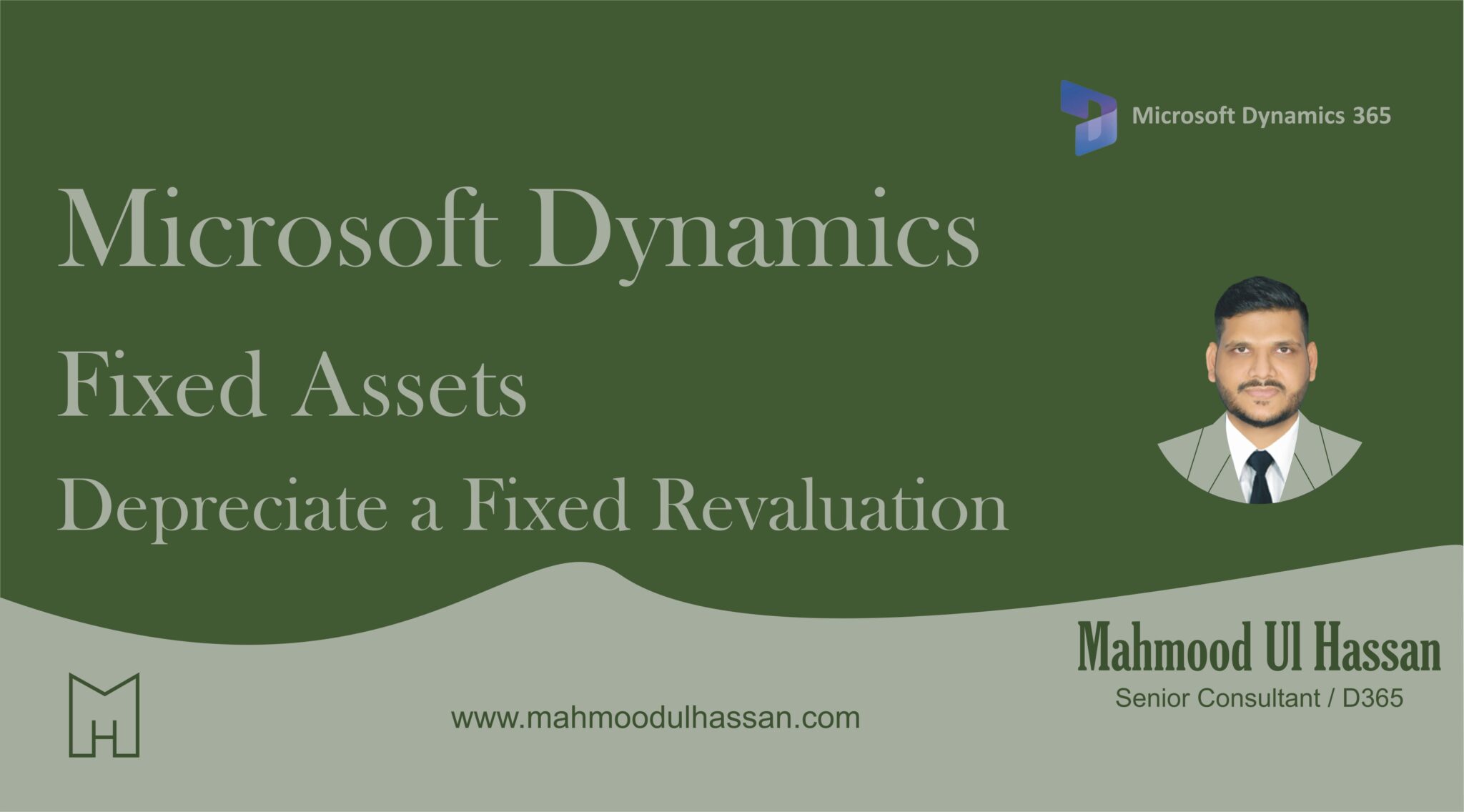 Microsoft Dynamics 365

Microsoft Dynamics

Fixed Assets

Depreciate a Fixed Revaluation

MH

www.mahmoodulhassan.com

Mahmood Ul Hassan

Senior Consultant / D365